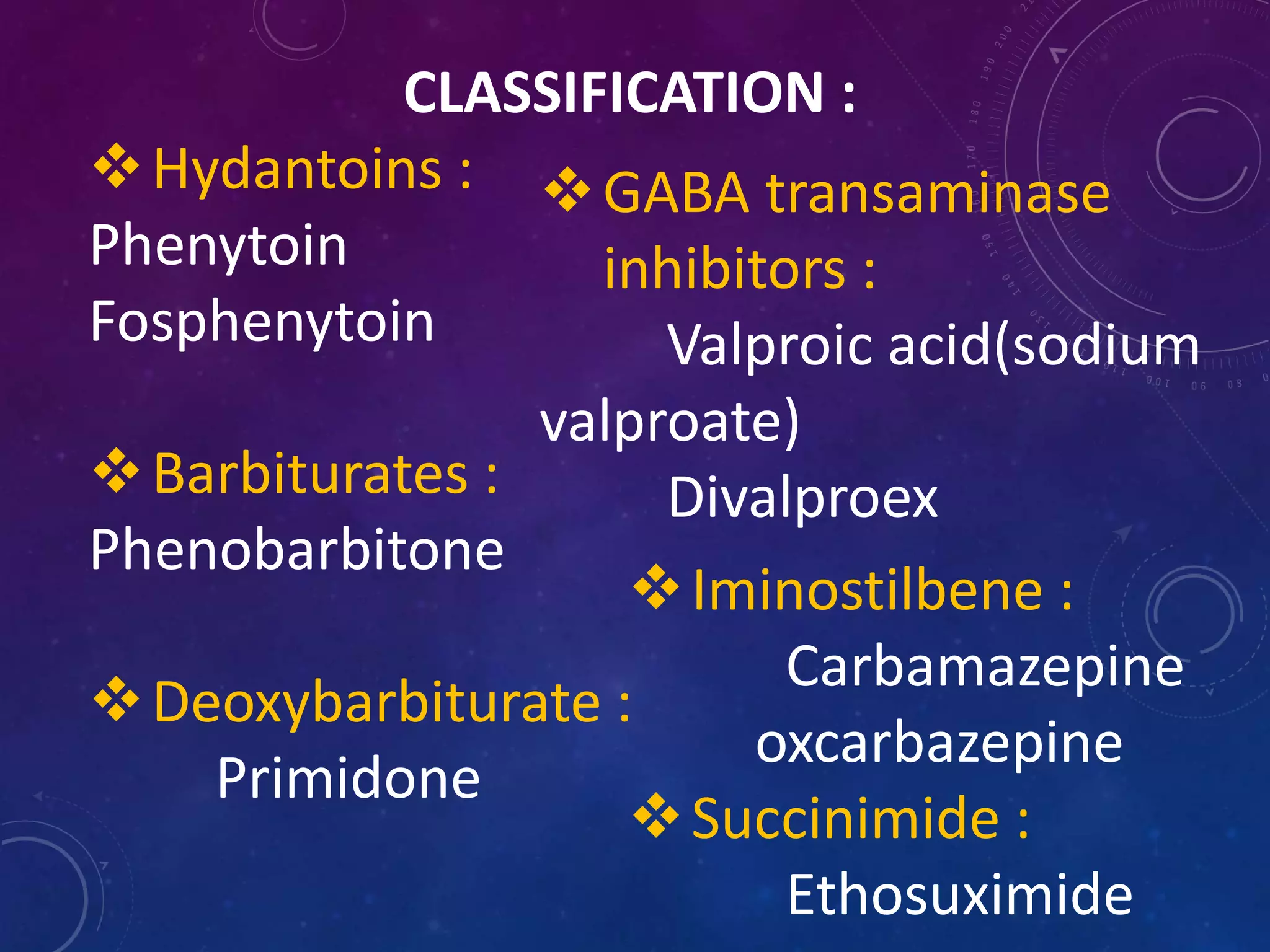 CLASSIFICATION :

❖ Hydantoins :
Phenytoin
Fosphenytoin

❖ Barbiturates :
Phenobarbitone

❖ Deoxybarbiturate :
Primidone

❖ GABA transaminase inhibitors :
Valproic acid(sodium valproate)
Divalproex

❖ Iminostilbene :
Carbamazepine
oxcarbazepine

❖ Succinimide :
Ethosuximide